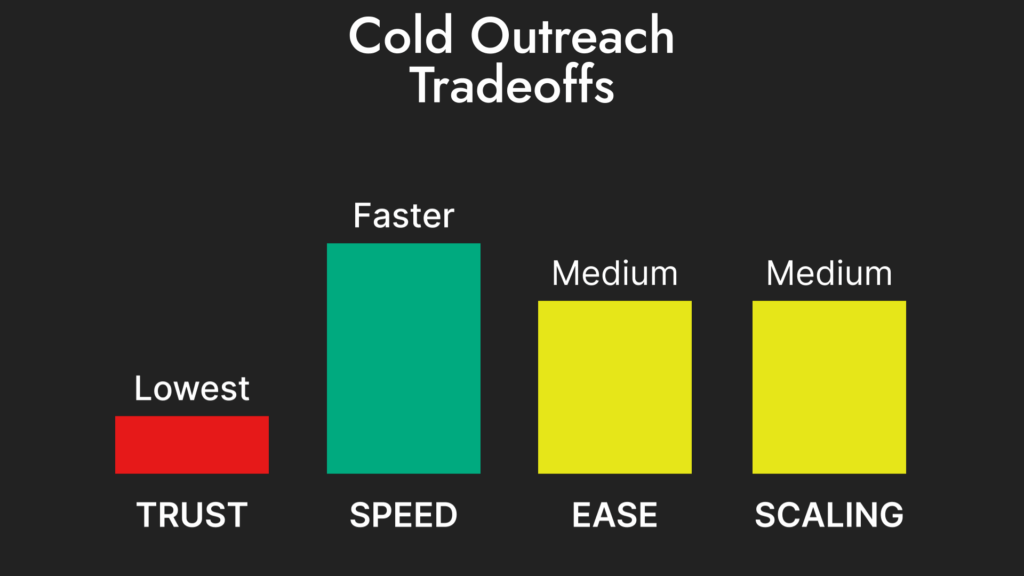 Cold Outreach Tradeoffs

Lowest
TRUST

Faster
SPEED

Medium
EASE

Medium
SCALING